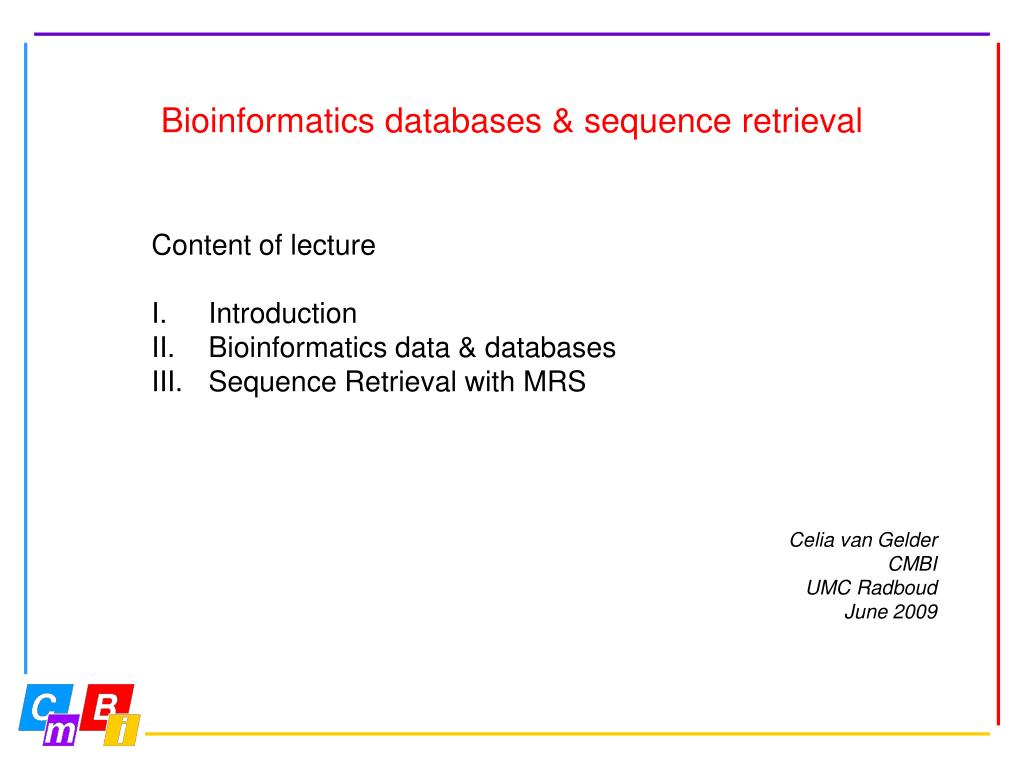 Bioinformatics databases & sequence retrieval

Content of lecture

I. Introduction
II. Bioinformatics data & databases
III. Sequence Retrieval with MRS

Celia van Gelder
CMBI
UMC Radboud
June 2009

C m B i